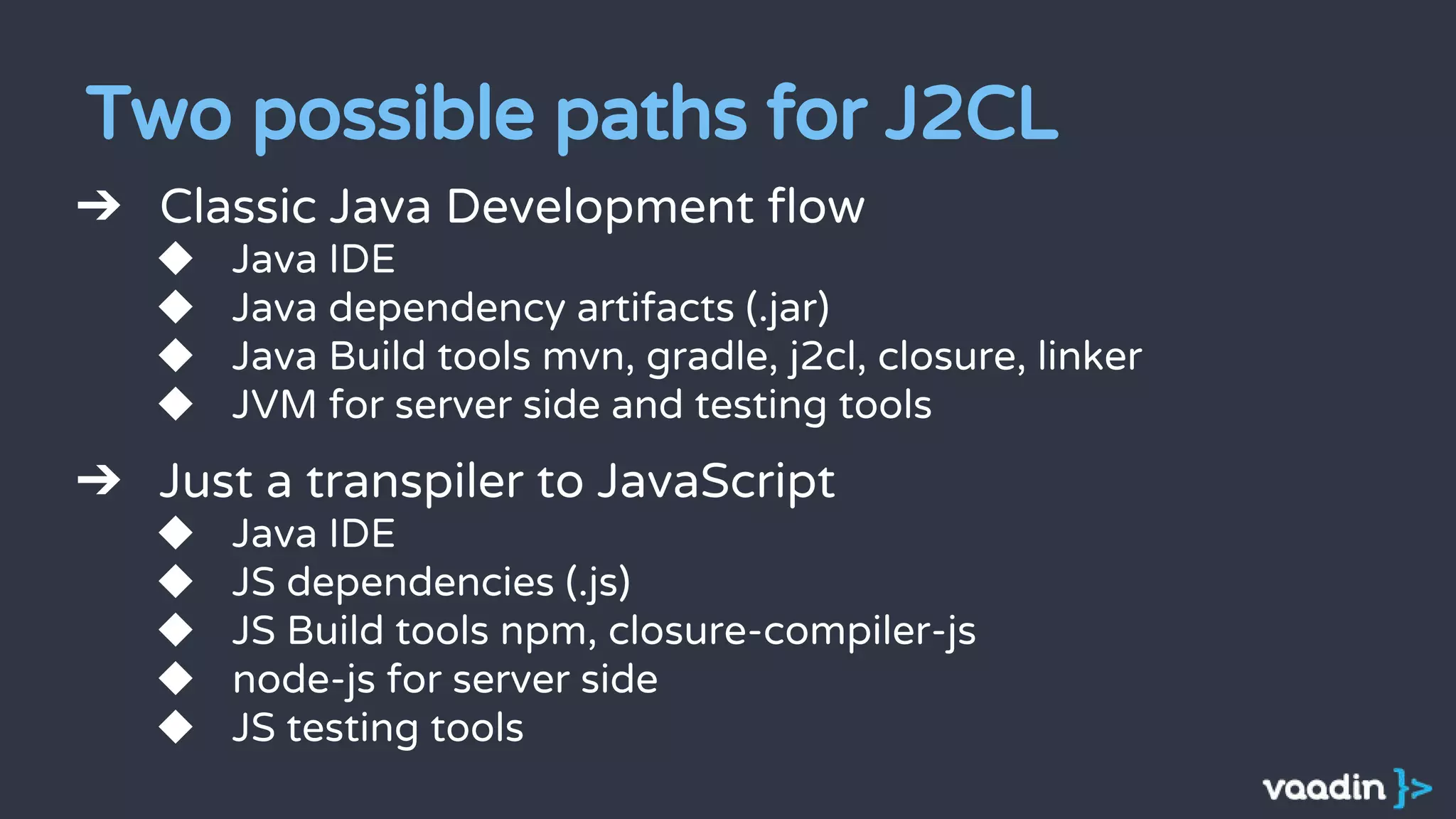 Two possible paths for J2CL

→ Classic Java Development flow
◆ Java IDE
◆ Java dependency artifacts (.jar)
◆ Java Build tools mvn, gradle, j2cl, closure, linker
◆ JVM for server side and testing tools

→ Just a transpiler to JavaScript
◆ Java IDE
◆ JS dependencies (.js)
◆ JS Build tools npm, closure-compiler-js
◆ node-js for server side
◆ JS testing tools

vaadin }>